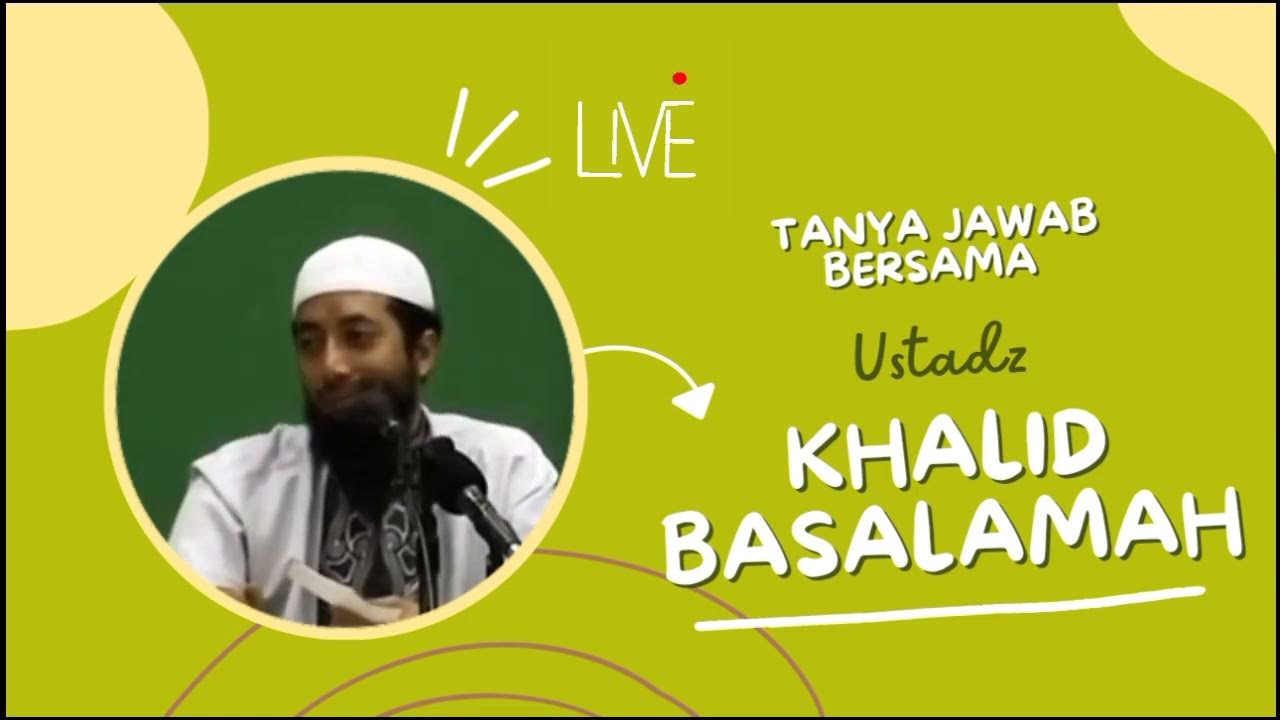 LIVE

TANYA JAWAB BERSAMA

Ustadz

KHALID BASALAMAH